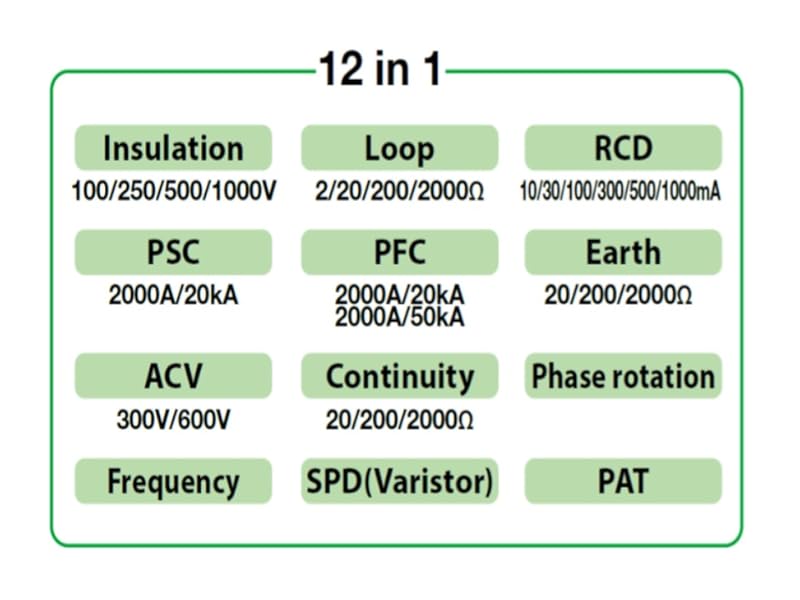 12 in 1

Insulation
100/250/500/1000V

Loop
2/20/200/2000Ω

RCD
10/30/100/300/500/1000mA

PSC
2000A/20kA

PFC
2000A/20kA
2000A/50kA

Earth
20/200/2000Ω

ACV
300V/600V

Continuity
20/200/2000Ω

Phase rotation

Frequency

SPD(Varistor)

PAT